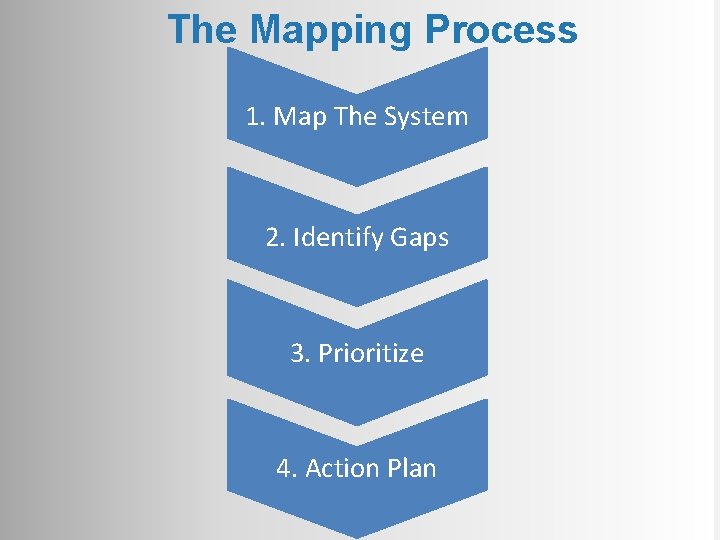 The Mapping Process

1. Map The System

2. Identify Gaps

3. Prioritize

4. Action Plan